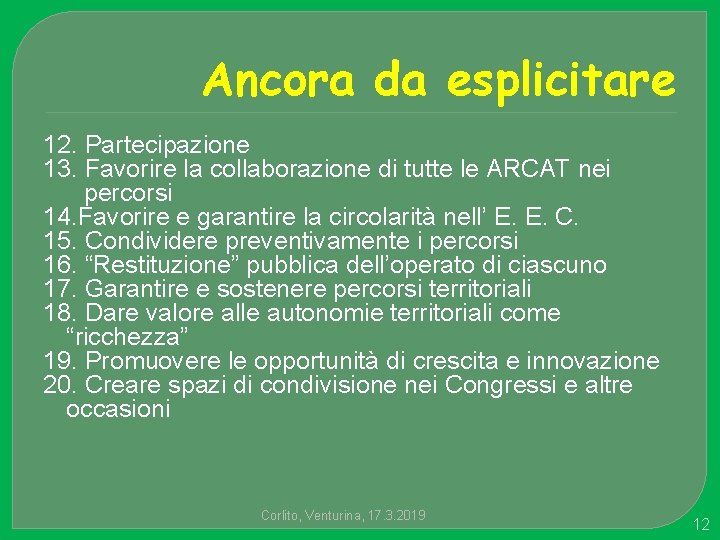 Ancora da esplicitare

12. Partecipazione
13. Favorire la collaborazione di tutte le ARCAT nei percorsi
14.Favorire e garantire la circolarità nell’ E. E. C.
15. Condividere preventivamente i percorsi
16. “Restituzione” pubblica dell’operato di ciascuno
17. Garantire e sostenere percorsi territoriali
18. Dare valore alle autonomie territoriali come “ricchezza”
19. Promuovere le opportunità di crescita e innovazione
20. Creare spazi di condivisione nei Congressi e altre occasioni

Corlito, Venturina, 17.3.2019

12